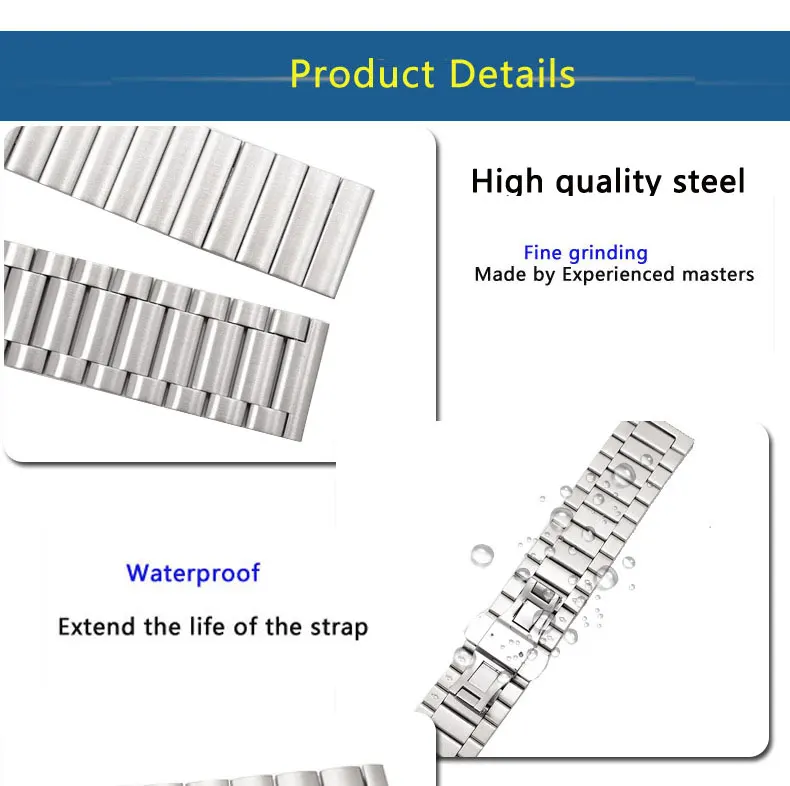 Product Details

High quality steel

Fine grinding
Made by Experienced masters

Waterproof

Extend the life of the strap